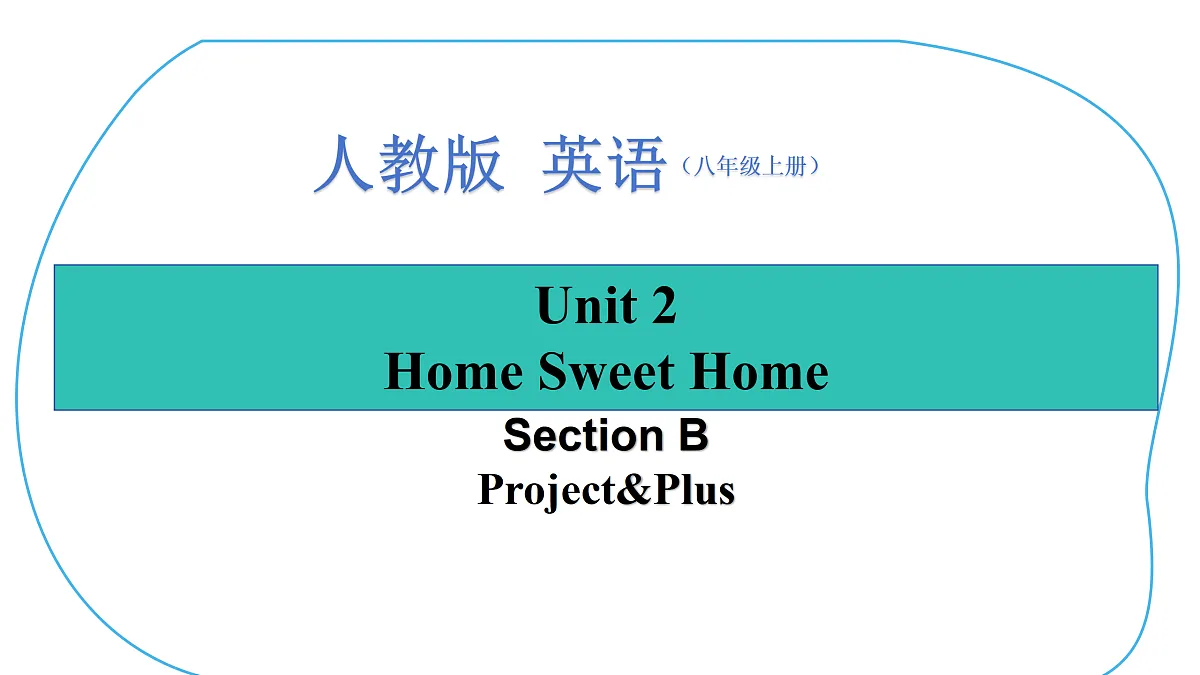 人教版 英语（八年级上册）

Unit 2
Home Sweet Home

Section B
Project&Plus